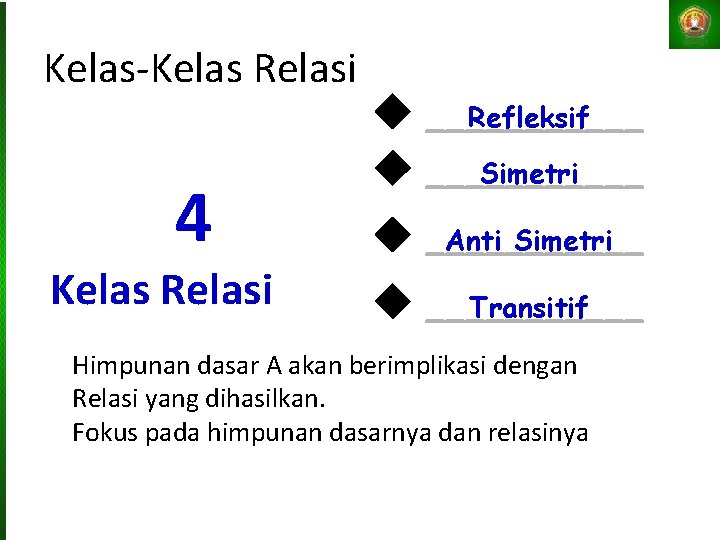 Kelas-Kelas Relasi

4

Kelas Relasi

Refleksif

Simetri

Anti Simetri

Transitif

Himpunan dasar A akan berimplikasi dengan Relasi yang dihasilkan.
Fokus pada himpunan dasarnya dan relasinya